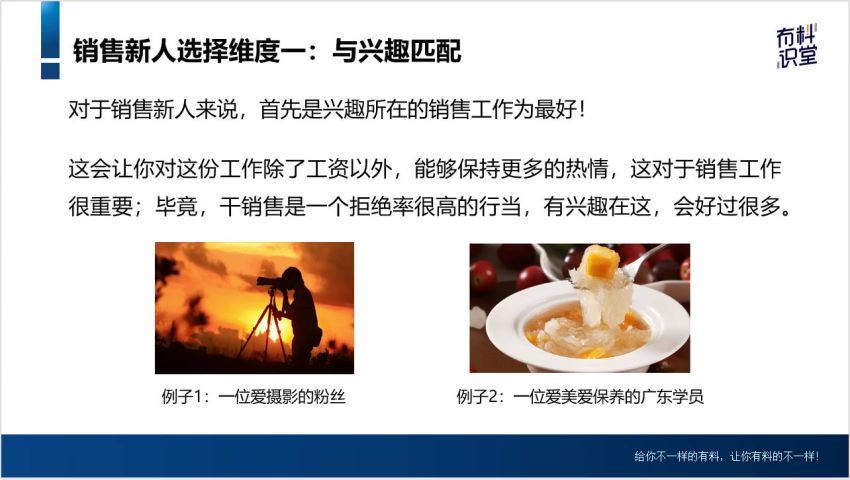 销售新人选择维度一：与兴趣匹配

有料识堂

对于销售新人来说，首先是兴趣所在的销售工作为最好！

这会让你对这份工作除了工资以外，能够保持更多的热情，这对于销售工作很重要；毕竟，干销售是一个拒绝率很高的行当，有兴趣在这，会好过很多。

例子1：一位爱摄影的粉丝

例子2：一位爱美爱保养的广东学员

给你不一样的有料，让你有料的不一样！